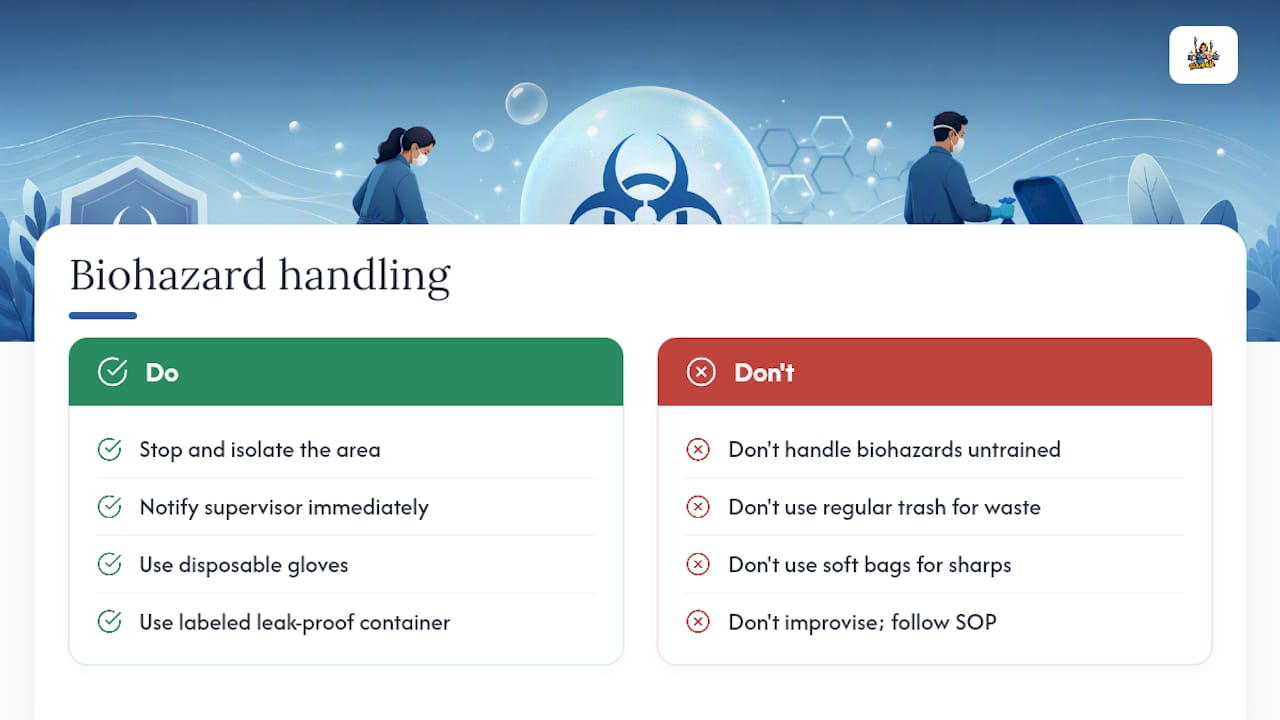 Biohazard handling

Do

Stop and isolate the area

Notify supervisor immediately

Use disposable gloves

Use labeled leak-proof container

Don't

Don't handle biohazards untrained

Don't use regular trash for waste

Don't use soft bags for sharps

Don't improvise; follow SOP